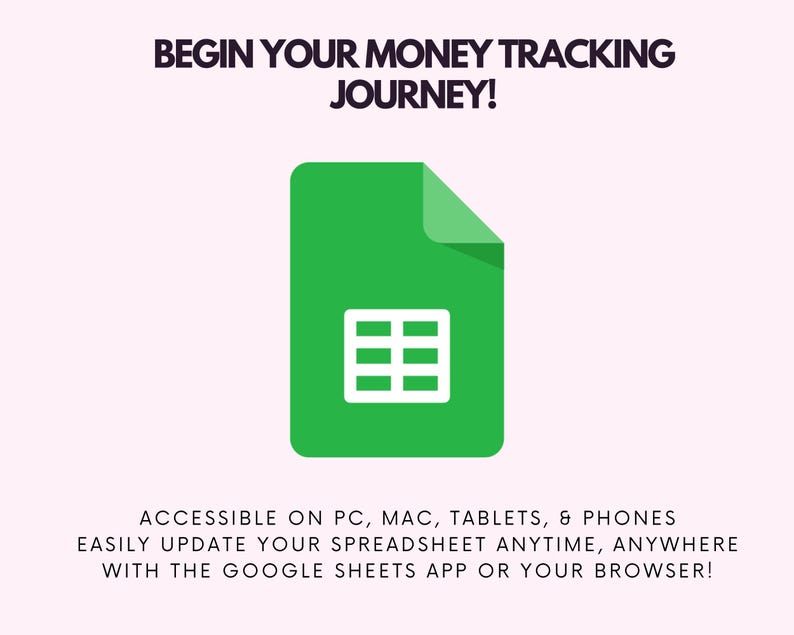 BEGIN YOUR MONEY TRACKING JOURNEY!

ACCESSIBLE ON PC, MAC, TABLETS, & PHONES
EASILY UPDATE YOUR SPREADSHEET ANYTIME, ANYWHERE WITH THE GOOGLE SHEETS APP OR YOUR BROWSER!